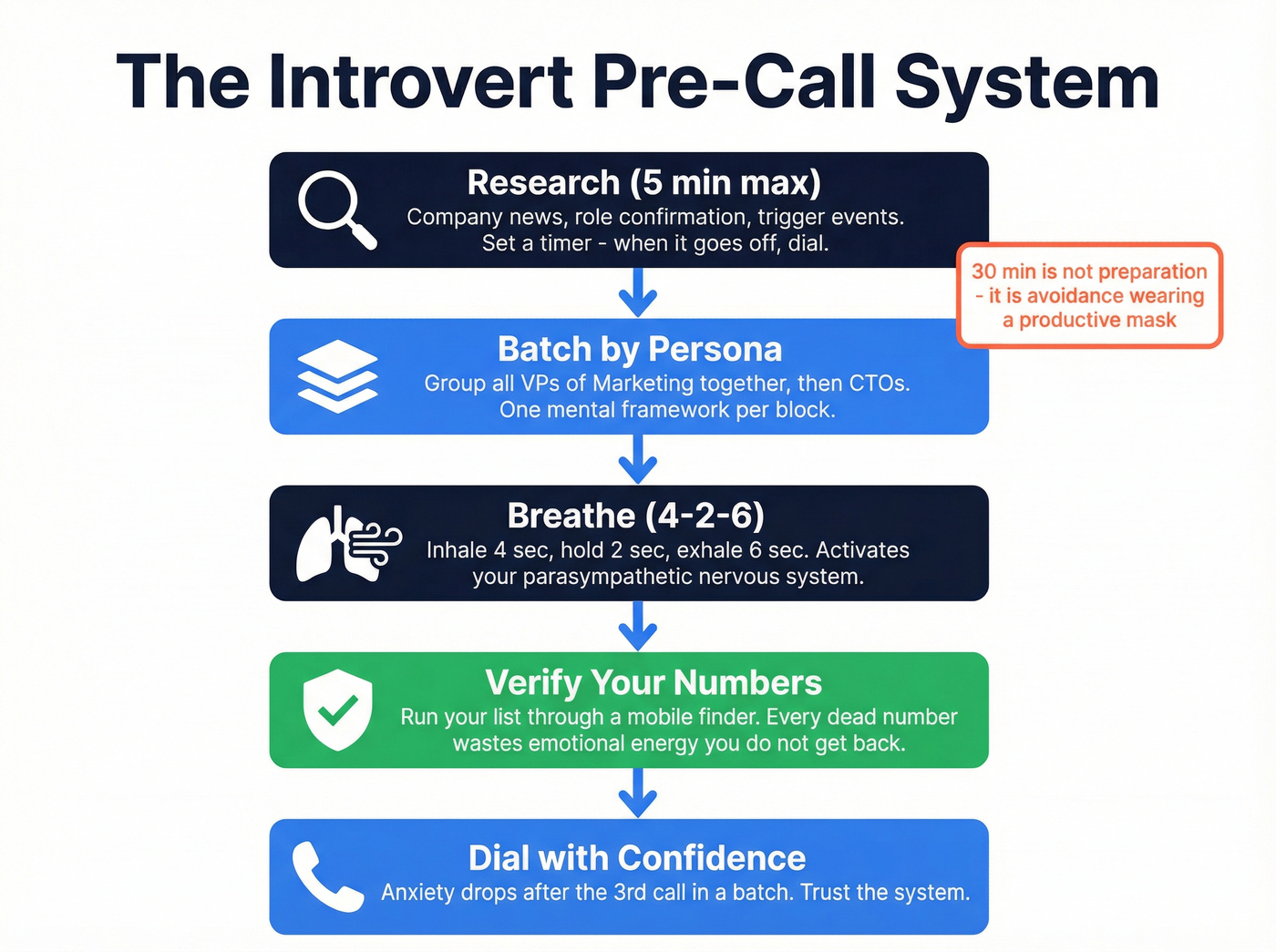 The Introvert Pre-Call System

Research (5 min max)
Company news, role confirmation, trigger events. Set a timer - when it goes off, dial.

30 min is not preparation - it is avoidance wearing a productive mask

Batch by Persona
Group all VPs of Marketing together, then CTOs. One mental framework per block.

Breathe (4-2-6)
Inhale 4 sec, hold 2 sec, exhale 6 sec. Activates your parasympathetic nervous system.

Verify Your Numbers
Run your list through a mobile finder. Every dead number wastes emotional energy you do not get back.

Dial with Confidence
Anxiety drops after the 3rd call in a batch. Trust the system.